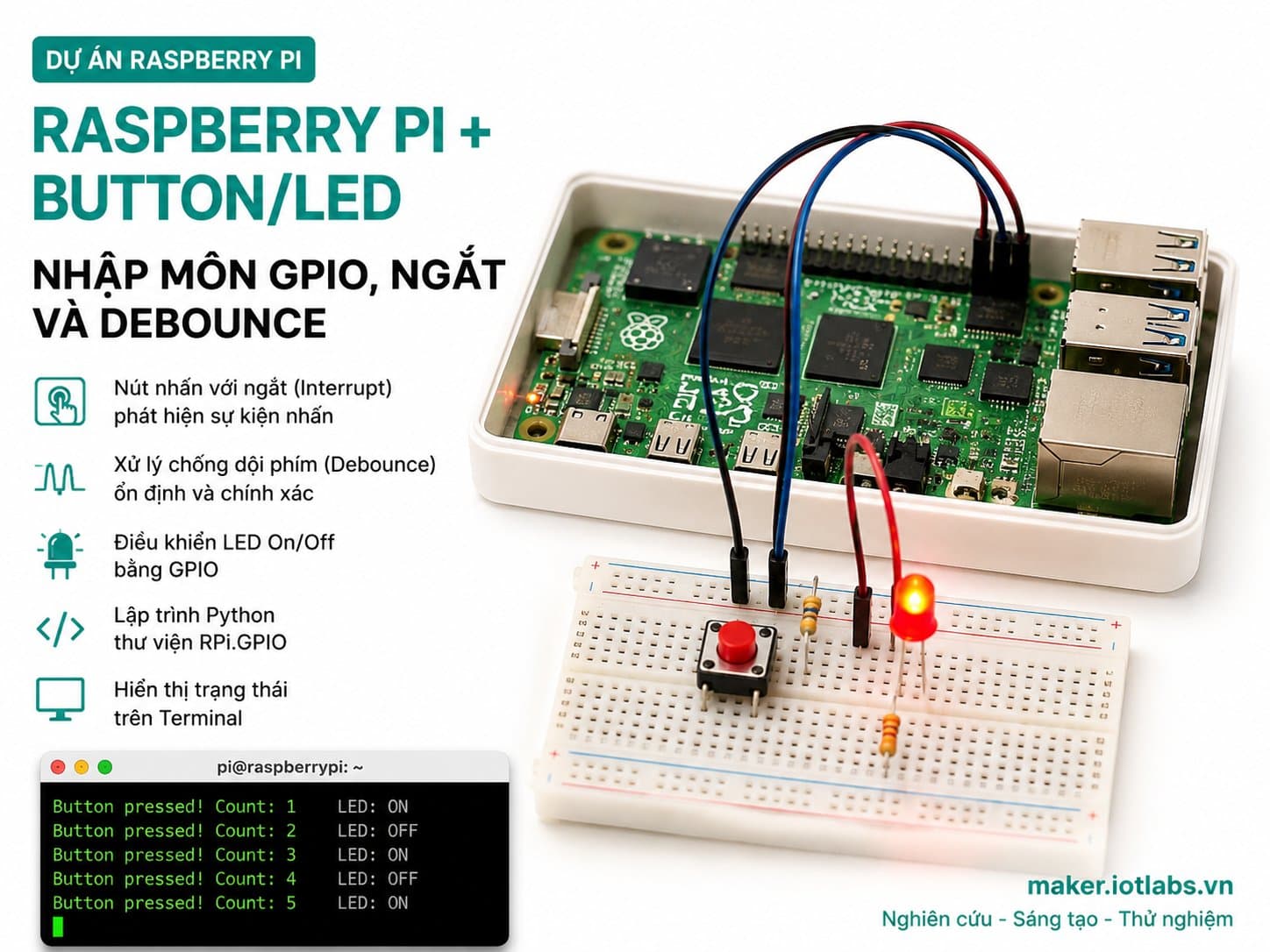 DỰ ÁN RASPBERRY PI

RASPBERRY PI + BUTTON/LED

NHẬP MÔN GPIO, NGẮT VÀ DEBOUNCE

Nút nhấn với ngắt (Interrupt) phát hiện sự kiện nhấn

Xử lý chống dội phím (Debounce) ổn định và chính xác

Điều khiển LED On/Off bằng GPIO

Lập trình Python thư viện RPi.GPIO

Hiển thị trạng thái trên Terminal

pi@raspberrypi: ~

Button pressed! Count: 1 LED: ON
Button pressed! Count: 2 LED: OFF
Button pressed! Count: 3 LED: ON
Button pressed! Count: 4 LED: OFF
Button pressed! Count: 5 LED: ON

maker.iotlabs.vn
Nghiên cứu - Sáng tạo - Thử nghiệm